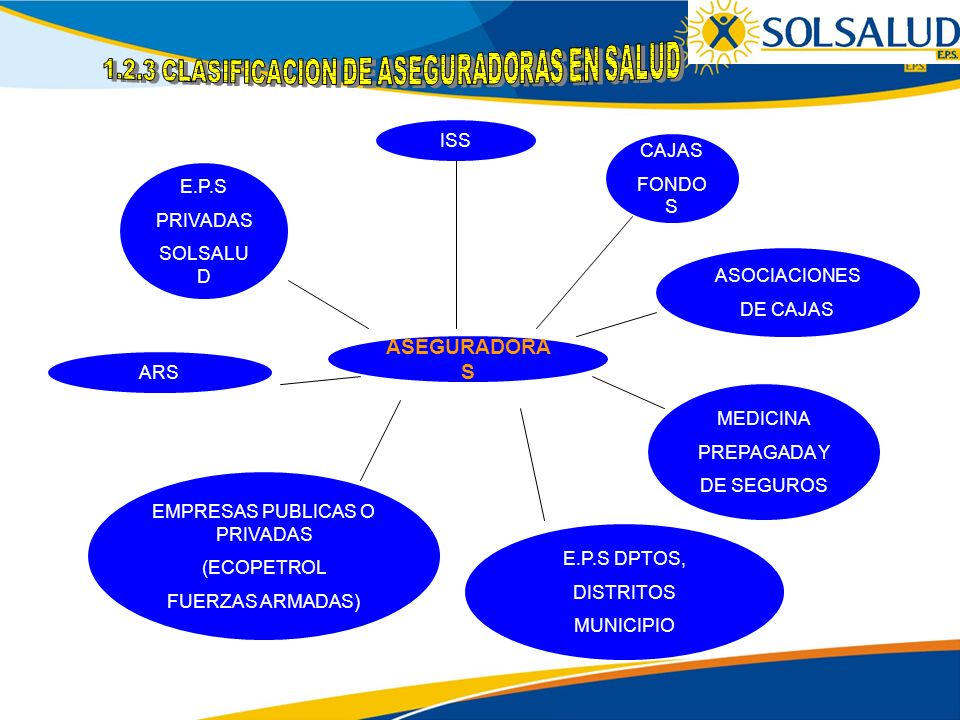 SOLSALUD
E.P.S.

1.2.3 CLASIFICACION DE ASEGURADORAS EN SALUD

ISS

CAJAS
FONDOS

E.P.S
PRIVADAS
SOLSALUD

ASOCIACIONES
DE CAJAS

ASEGURADORAS

ARS

MEDICINA
PREPAGADA Y
DE SEGUROS

EMPRESAS PUBLICAS O PRIVADAS
(ECOPETROL
FUERZAS ARMADAS)

E.P.S DPTOS,
DISTRITOS
MUNICIPIO